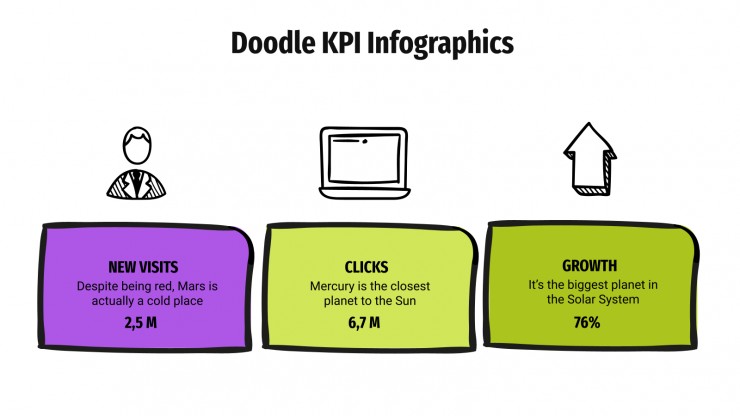 Doodle KPI Infographics

NEW VISITS
Despite being red, Mars is actually a cold place
2,5 M

CLICKS
Mercury is the closest planet to the Sun
6,7 M

GROWTH
It's the biggest planet in the Solar System
76%